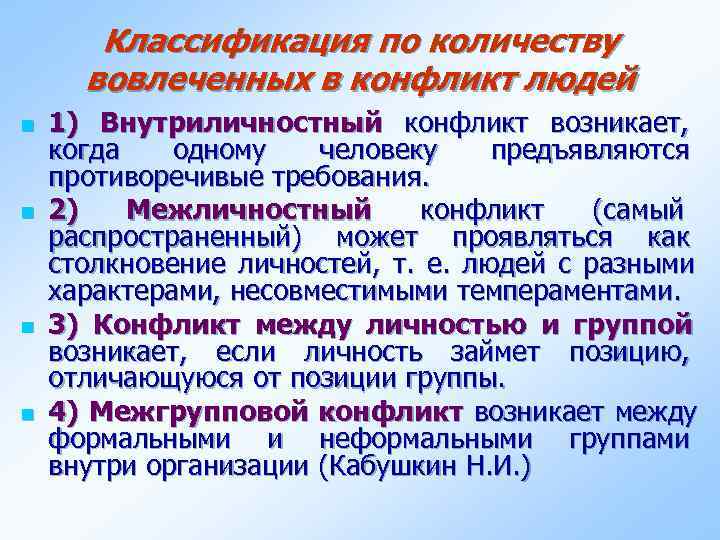 Классификация по количеству вовлеченных в конфликт людей

1) Внутриличностный конфликт возникает, когда одному человеку предъявляются противоречивые требования.

2) Межличностный конфликт (самый распространенный) может проявляться как столкновение личностей, т. е. людей с разными характерами, несовместимыми темпераментами.

3) Конфликт между личностью и группой возникает, если личность займет позицию, отличающуюся от позиции группы.

4) Межгрупповой конфликт возникает между формальными и неформальными группами внутри организации (Кабушкин Н.И.)